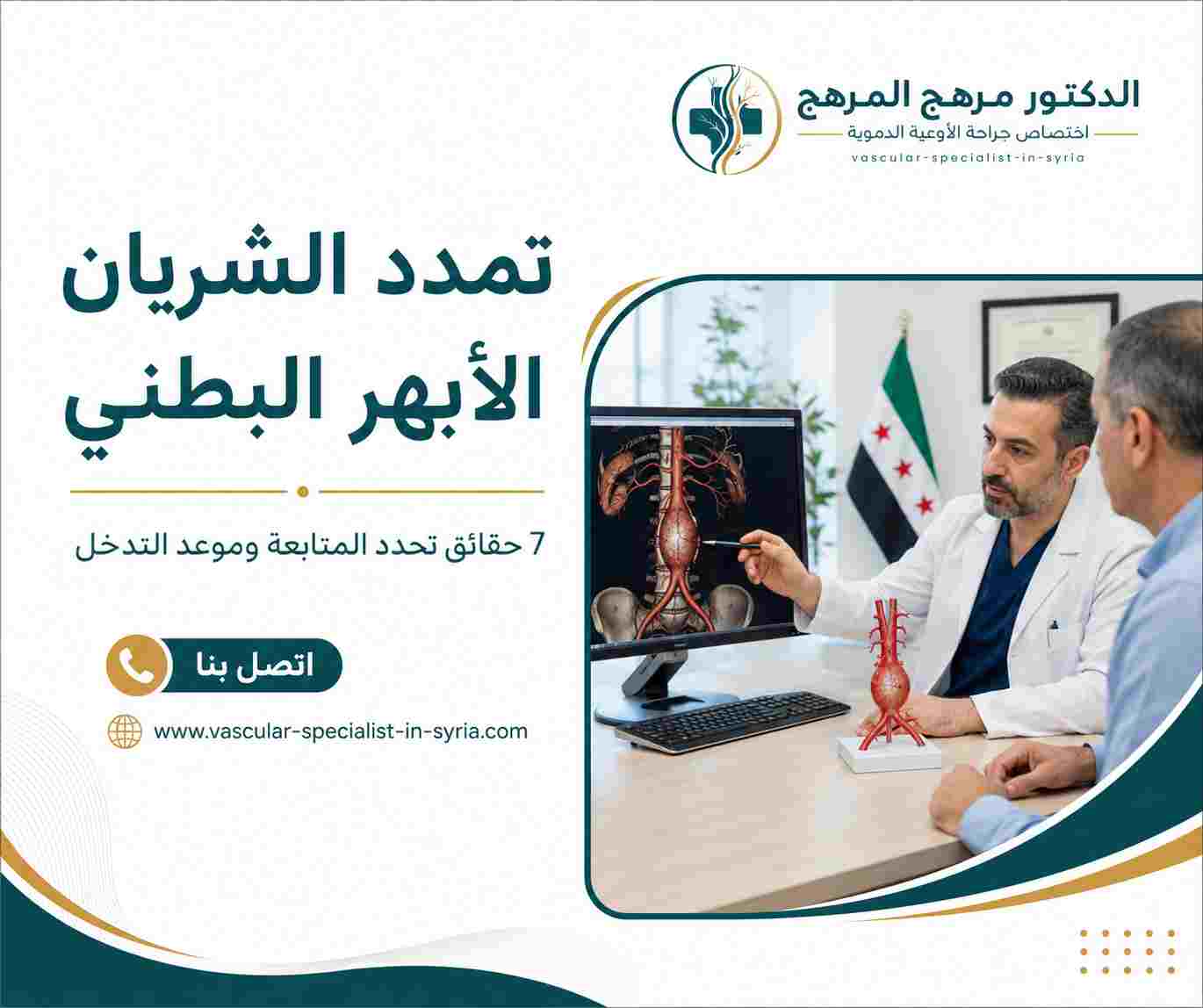 الدكتور مرهج المرهج
اختصاص جراحة الأوعية الدموية
vascular-specialist-in-syria

تمدد الشريان الأبهر البطني

7 حقائق تحدد المتابعة وموعد التدخل

اتصل بنا

www.vascular-specialist-in-syria.com